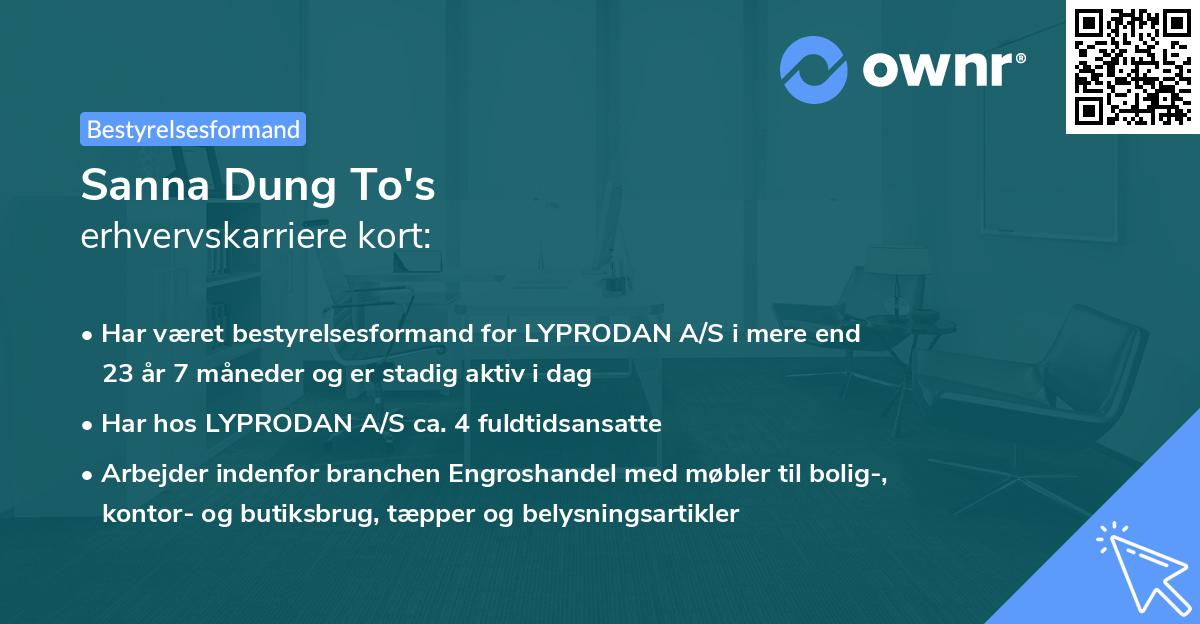 ownr®

Bestyrelsesformand

Sanna Dung To's
erhvervskarriere kort:

• Har været bestyrelsesformand for LYPRODAN A/S i mere end 23 år 7 måneder og er stadig aktiv i dag

• Har hos LYPRODAN A/S ca. 4 fuldtidsansatte

• Arbejder indenfor branchen Engroshandel med møbler til bolig-, kontor- og butiksbrug, tæpper og belysningsartikler